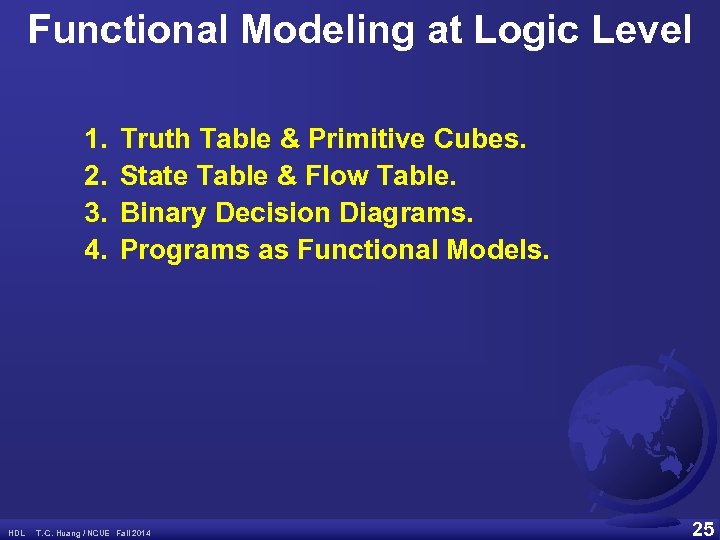 Functional Modeling at Logic Level

1. Truth Table & Primitive Cubes.
2. State Table & Flow Table.
3. Binary Decision Diagrams.
4. Programs as Functional Models.

HDL T.C. Huang / NCUE Fall 2014

25